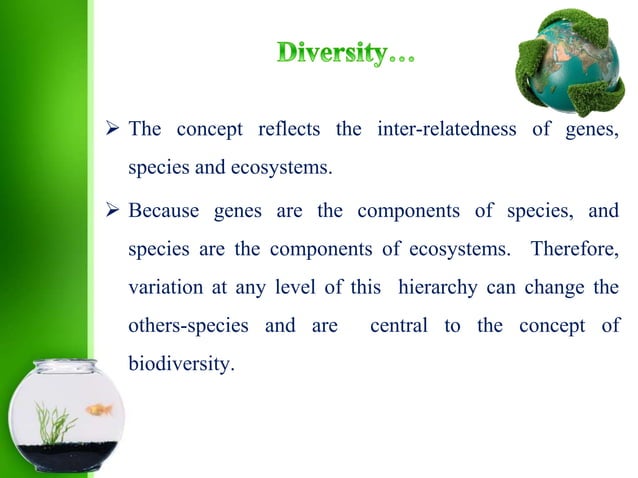 Diversity…

➢ The concept reflects the inter-relatedness of genes, species and ecosystems.

➢ Because genes are the components of species, and species are the components of ecosystems. Therefore, variation at any level of this hierarchy can change the others-species and are central to the concept of biodiversity.